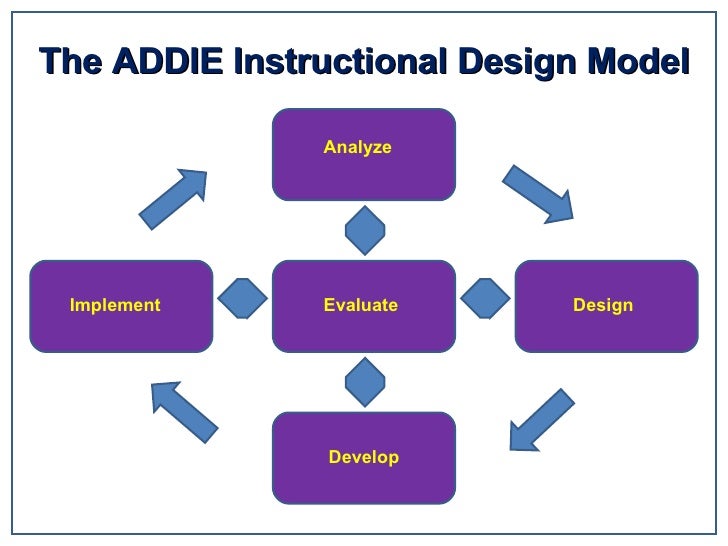 The ADDIE Instructional Design Model

Analyze

Implement

Evaluate

Design

Develop